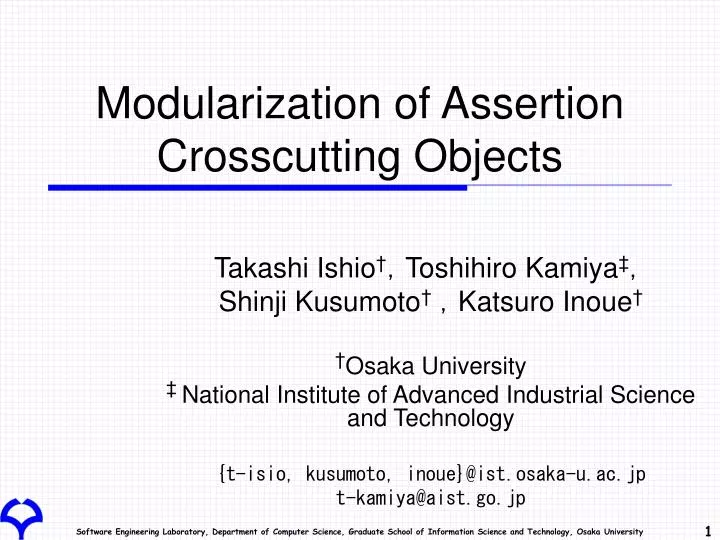 Modularization of Assertion Crosscutting Objects

Takashi Ishio†, Toshihiro Kamiya‡, Shinji Kusumoto† , Katsuro Inoue†

†Osaka University
‡ National Institute of Advanced Industrial Science and Technology

{t-isio, kusumoto, inoue}@ist.osaka-u.ac.jp
t-kamiya@aist.go.jp

Software Engineering Laboratory, Department of Computer Science, Graduate School of Information Science and Technology, Osaka University

1